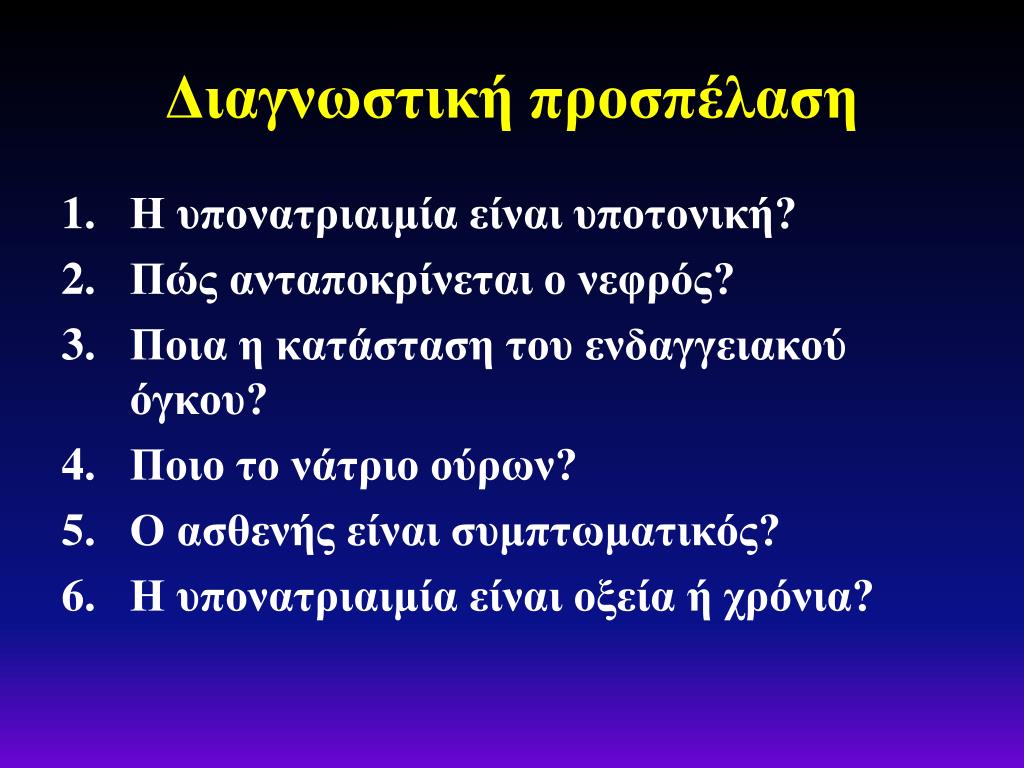 Διαγνωστική προσπέλαση

1. Η υπονατριαιμία είναι υποτονική?
2. Πώς ανταποκρίνεται ο νεφρός?
3. Ποια η κατάσταση του ενδαγγειακού όγκου?
4. Ποιο το νάτριο ούρων?
5. Ο ασθενής είναι συμπτωματικός?
6. Η υπονατριαιμία είναι οξεία ή χρόνια?